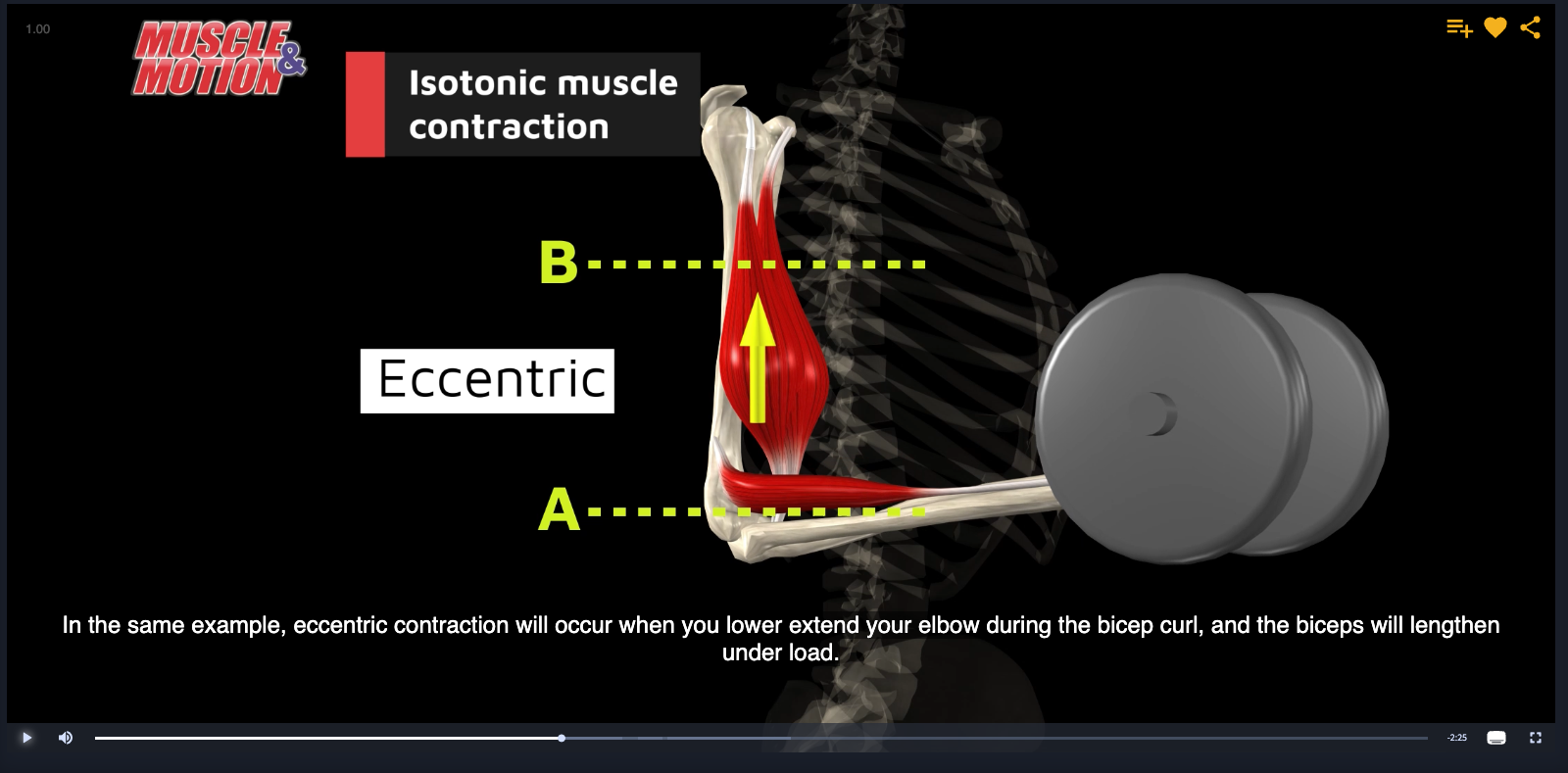 1.00

MUSCLE & MOTION

Isotonic muscle contraction

B

Eccentric

A

In the same example, eccentric contraction will occur when you lower extend your elbow during the bicep curl, and the biceps will lengthen under load.

-2:25